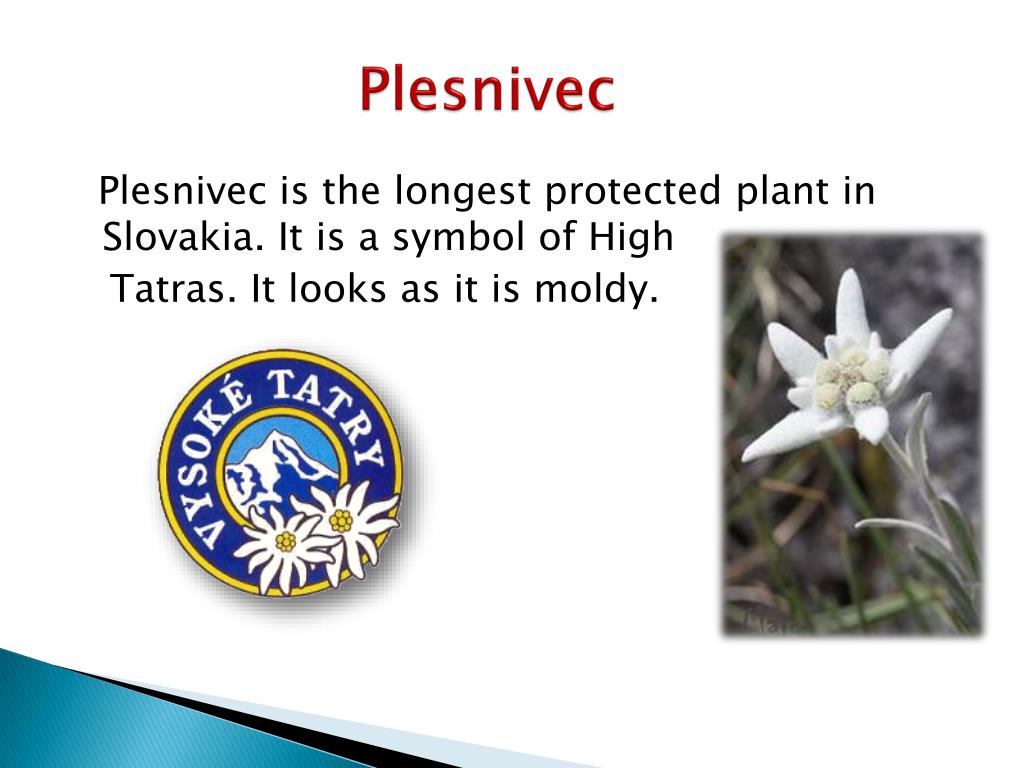 Plesnivec

Plesnivec is the longest protected plant in Slovakia. It is a symbol of High Tatras. It looks as it is moldy.

VYSOKÉ TATRY